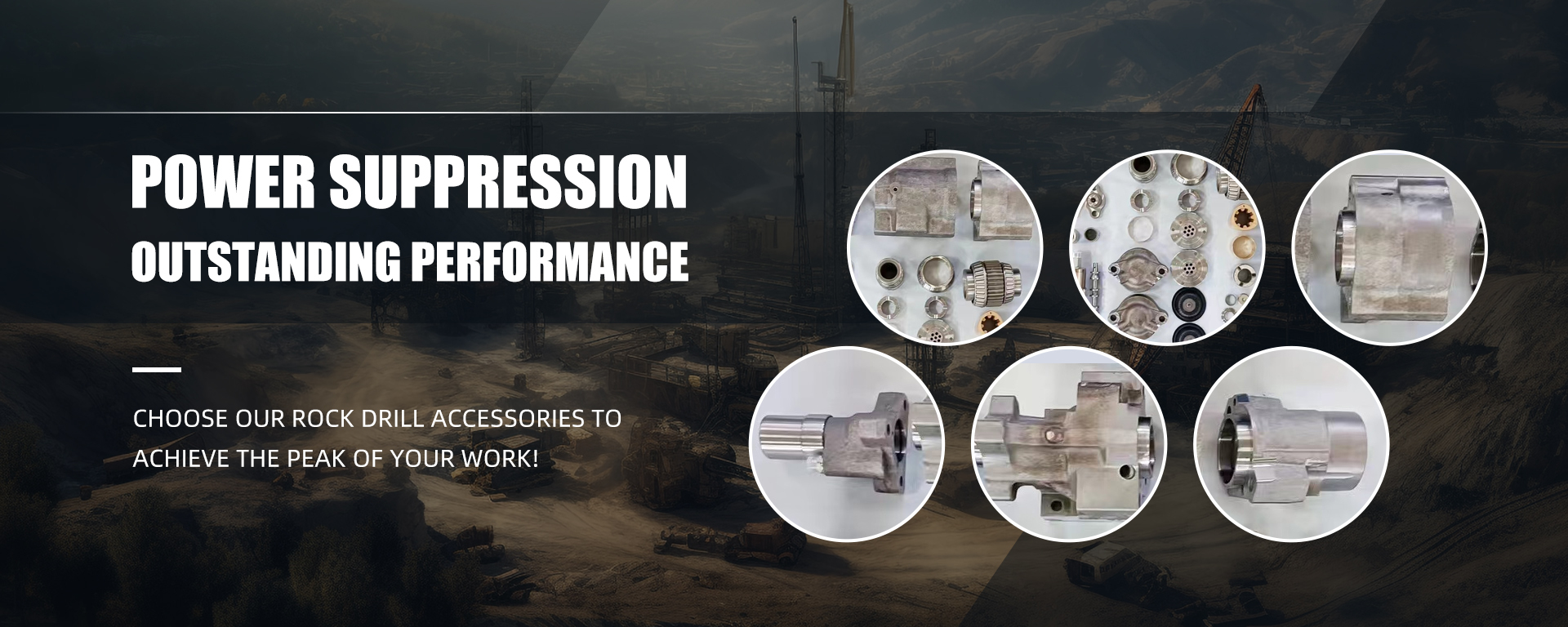 POWER SUPPRESSION
OUTSTANDING PERFORMANCE

CHOOSE OUR ROCK DRILL ACCESSORIES TO ACHIEVE THE PEAK OF YOUR WORK!